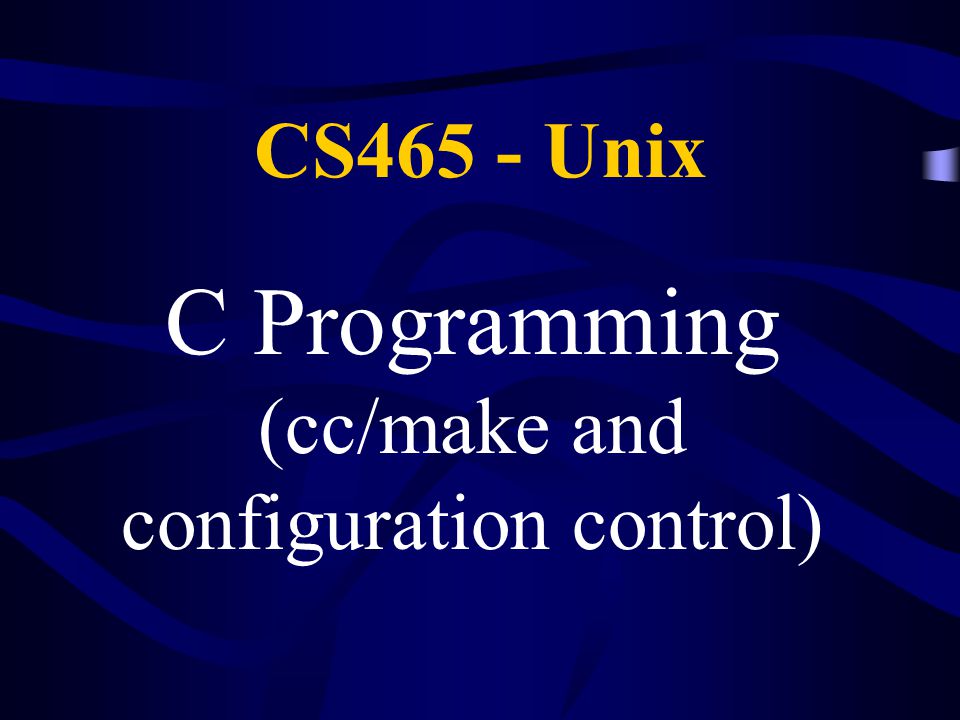 CS465 - Unix

C Programming
(cc/make and configuration control)